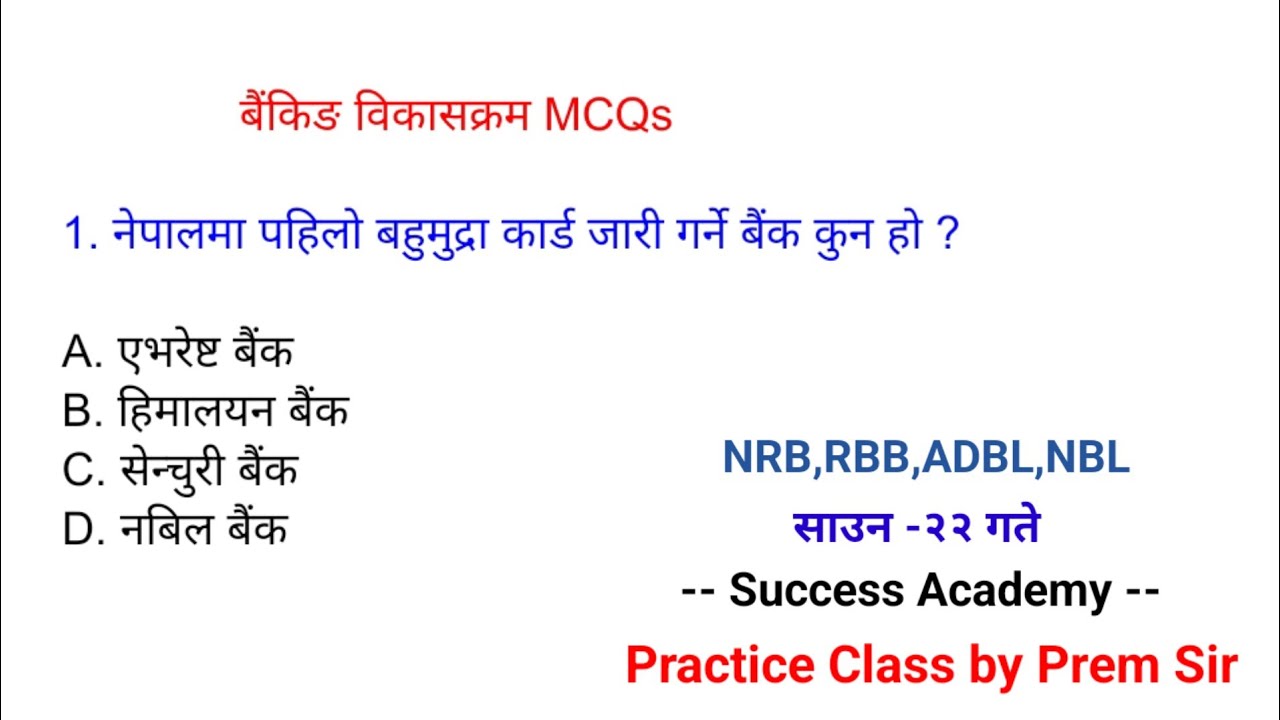 बैंकिङ विकासक्रम MCQs

1. नेपालमा पहिलो बहुमुद्रा कार्ड जारी गर्ने बैंक कुन हो ?

A. एभरेष्ट बैंक
B. हिमालयन बैंक
C. सेन्चुरी बैंक
D. नबिल बैंक

NRB,RBB,ADBL,NBL
साउन -२२ गते
-- Success Academy --
Practice Class by Prem Sir